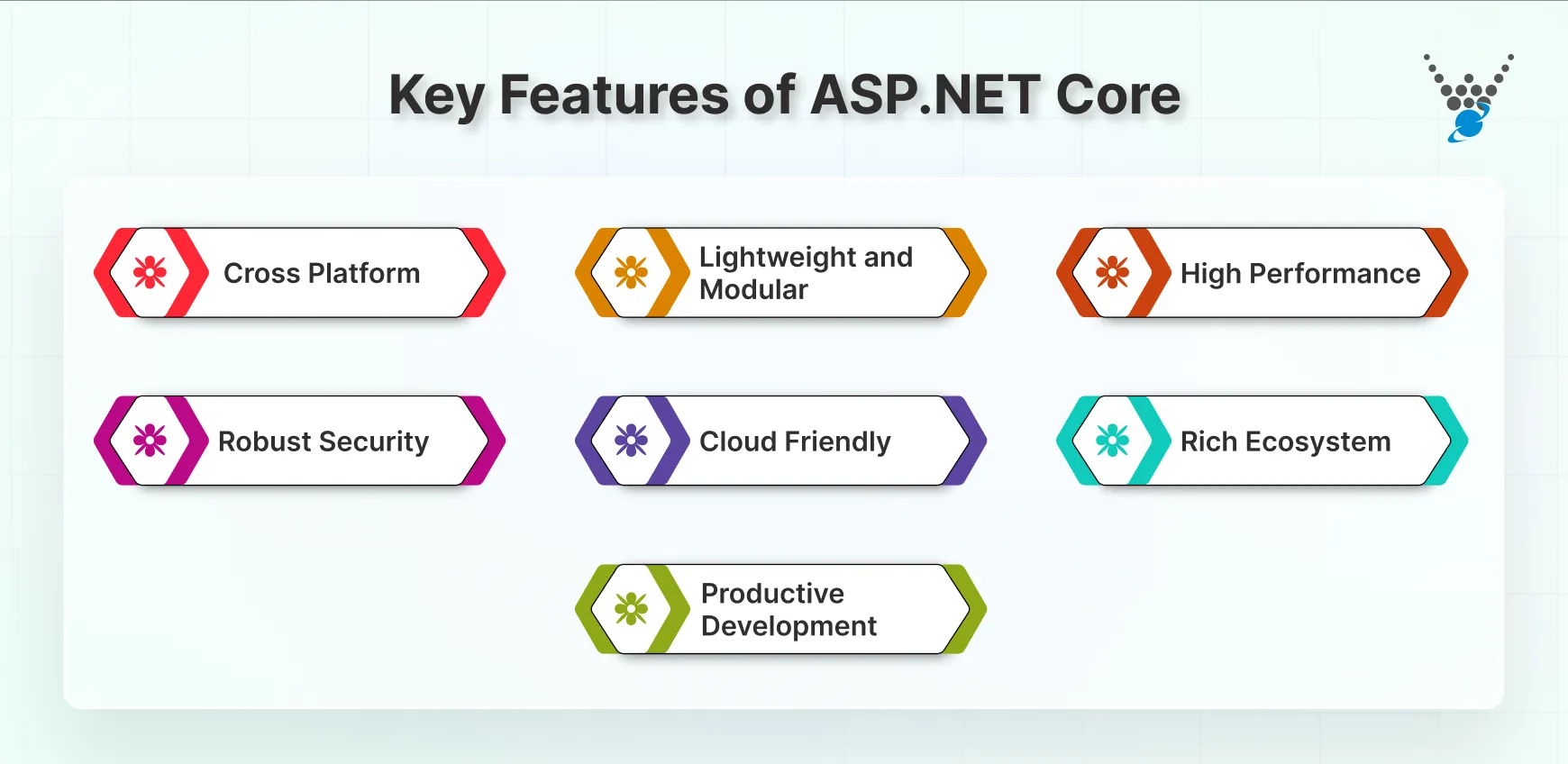 Key Features of ASP.NET Core

Cross Platform

Lightweight and Modular

High Performance

Robust Security

Cloud Friendly

Rich Ecosystem

Productive Development